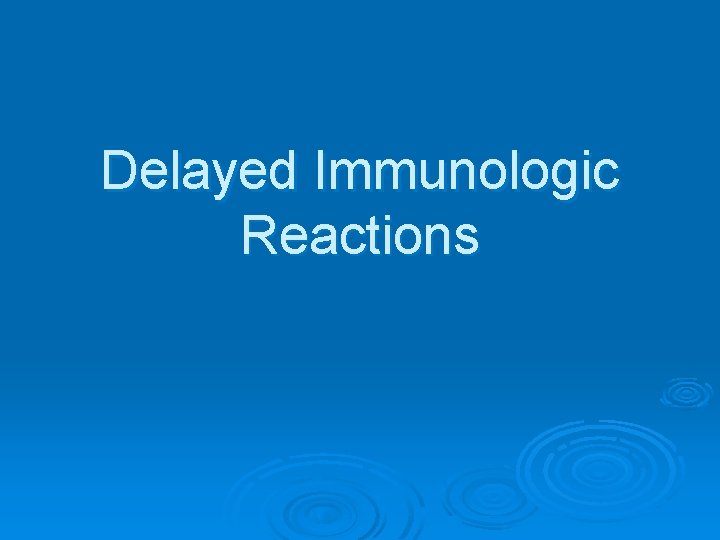 Delayed Immunologic Reactions